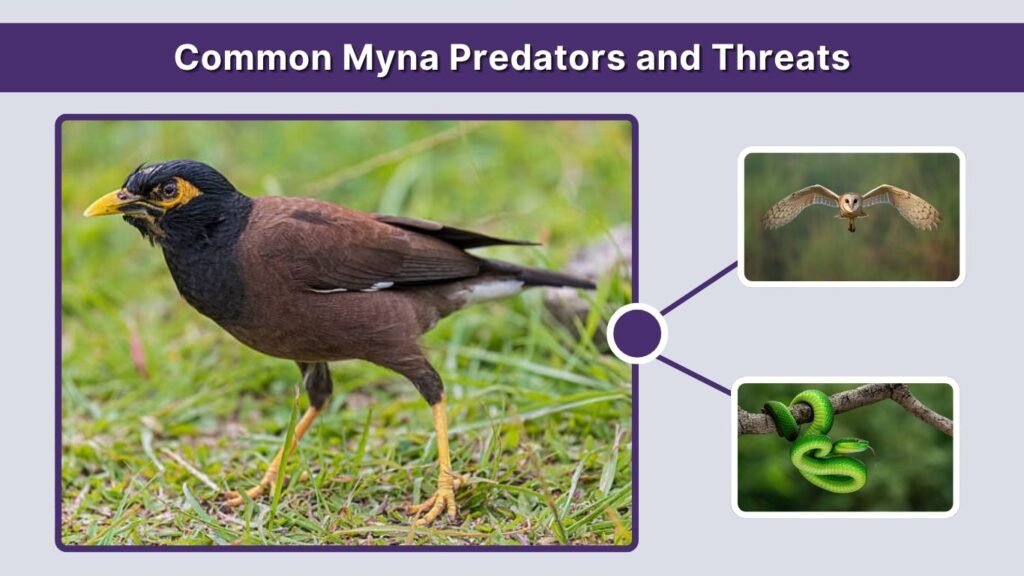 Common Myna Predators and Threats